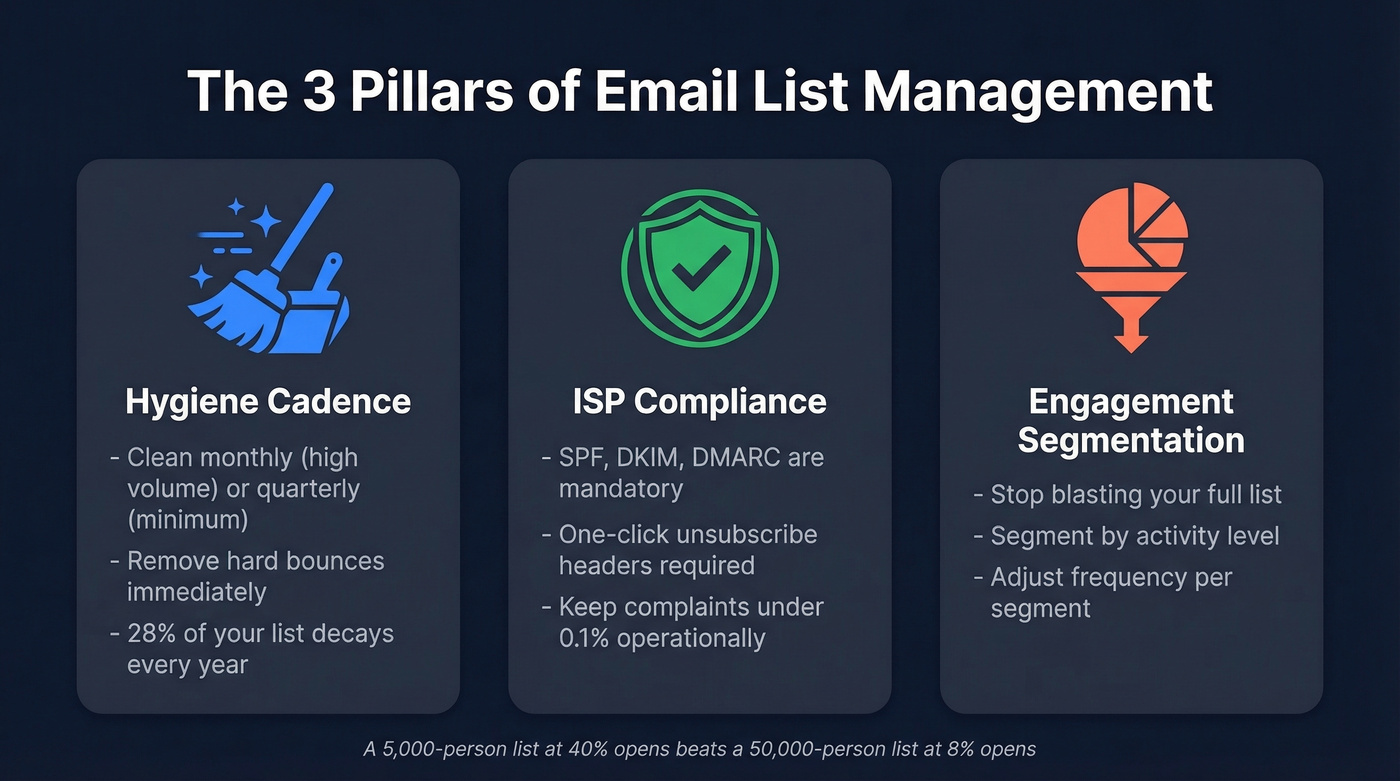 The 3 Pillars of Email List Management

Hygiene Cadence

- Clean monthly (high volume) or quarterly (minimum)
- Remove hard bounces immediately
- 28% of your list decays every year

ISP Compliance

- SPF, DKIM, DMARC are mandatory
- One-click unsubscribe headers required
- Keep complaints under 0.1% operationally

Engagement Segmentation

- Stop blasting your full list
- Segment by activity level
- Adjust frequency per segment

A 5,000-person list at 40% opens beats a 50,000-person list at 8% opens